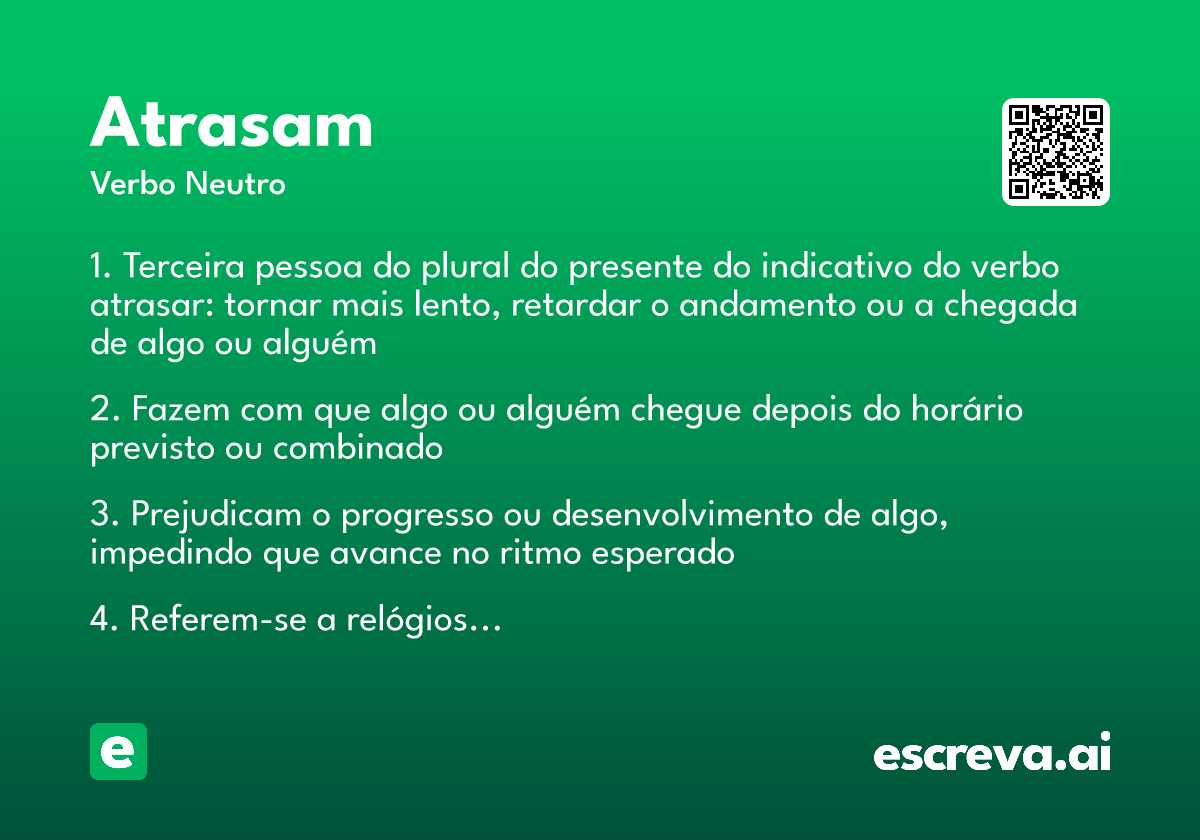 Atrasam
Verbo Neutro

1. Terceira pessoa do plural do presente do indicativo do verbo atrasar: tornar mais lento, retardar o andamento ou a chegada de algo ou alguém

2. Fazem com que algo ou alguém chegue depois do horário previsto ou combinado

3. Prejudicam o progresso ou desenvolvimento de algo, impedindo que avance no ritmo esperado

4. Referem-se a relógios...

e

escreva.ai